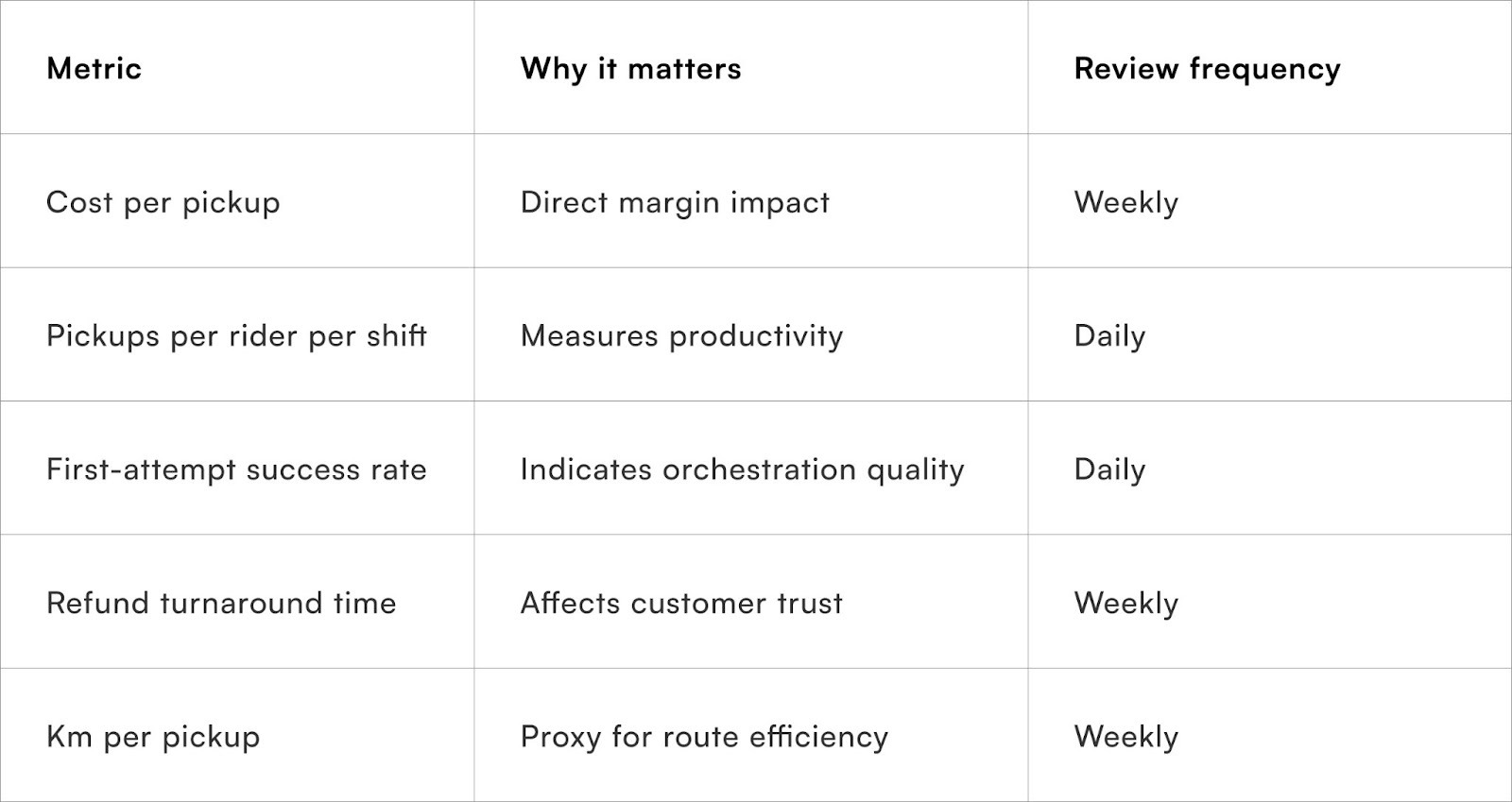 | Metric | Why it matters | Review frequency |
|---|---|---|
| Cost per pickup | Direct margin impact | Weekly |
| Pickups per rider per shift | Measures productivity | Daily |
| First-attempt success rate | Indicates orchestration quality | Daily |
| Refund turnaround time | Affects customer trust | Weekly |
| Km per pickup | Proxy for route efficiency | Weekly |